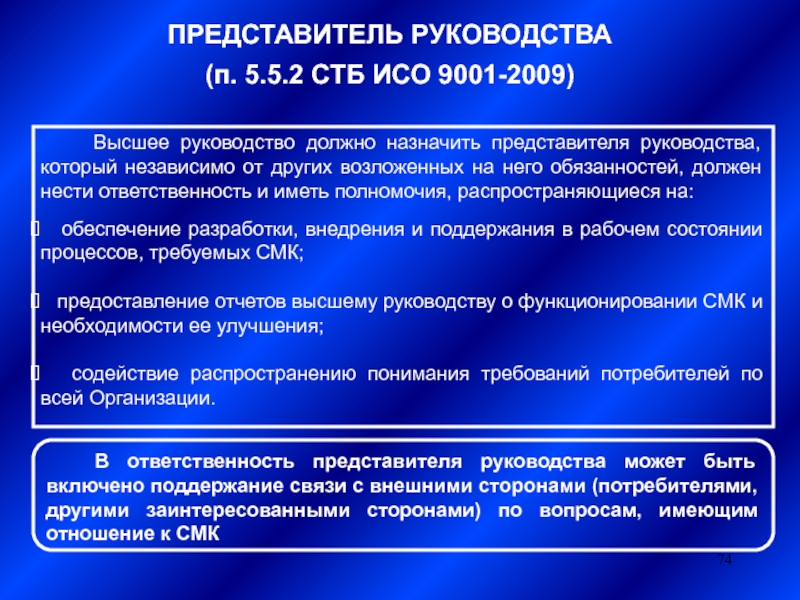 ПРЕДСТАВИТЕЛЬ РУКОВОДСТВА
(п. 5.5.2 СТБ ИСО 9001-2009)

Высшее руководство должно назначить представителя руководства, который независимо от других возложенных на него обязанностей, должен нести ответственность и иметь полномочия, распространяющиеся на:

обеспечение разработки, внедрения и поддержания в рабочем состоянии процессов, требуемых СМК;

предоставление отчетов высшему руководству о функционировании СМК и необходимости ее улучшения;

содействие распространению понимания требований потребителей по всей Организации.

В ответственность представителя руководства может быть включено поддержание связи с внешними сторонами (потребителями, другими заинтересованными сторонами) по вопросам, имеющим отношение к СМК

74